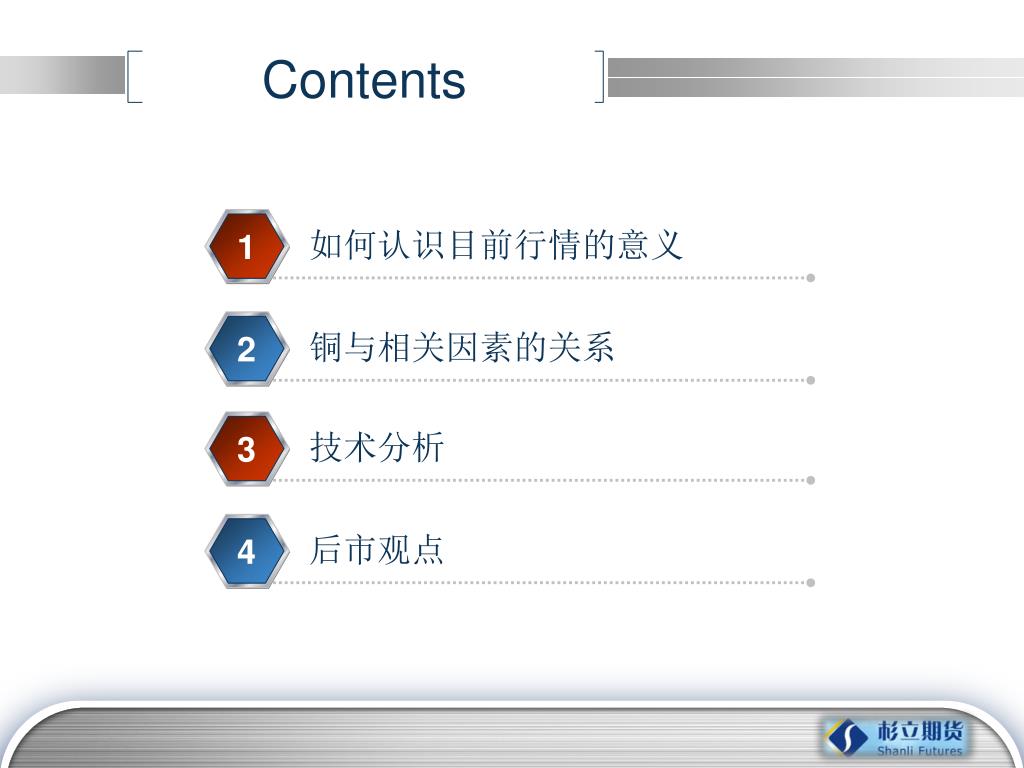 Contents

1 如何认识目前行情的意义

2 铜与相关因素的关系

3 技术分析

4 后市观点

杉立期货
Shanli Futures